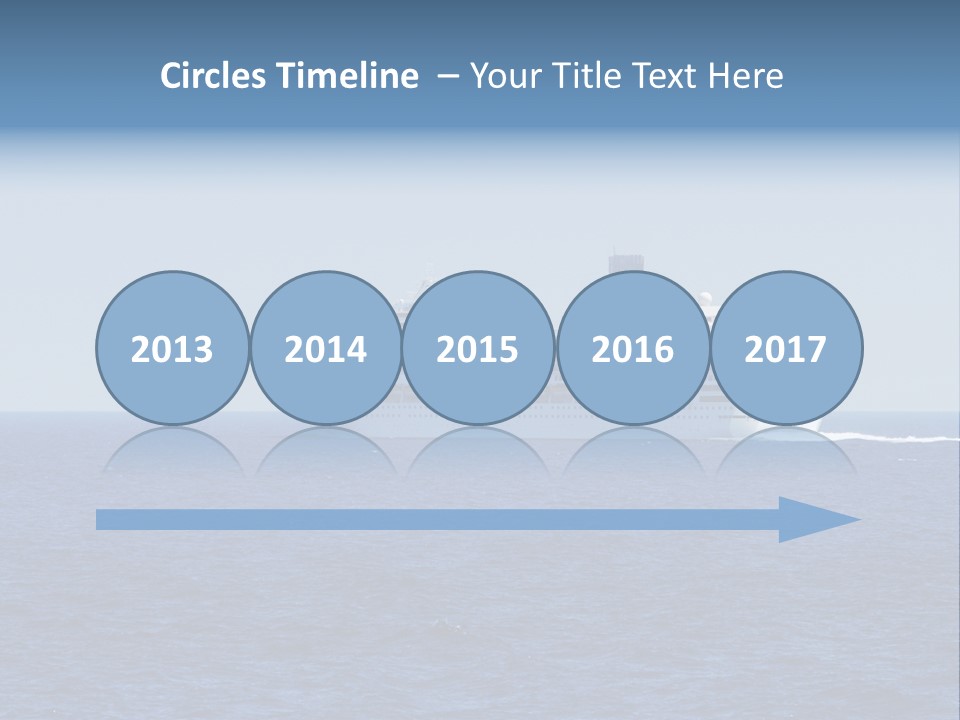 Circles Timeline – Your Title Text Here

2013

2014

2015

2016

2017